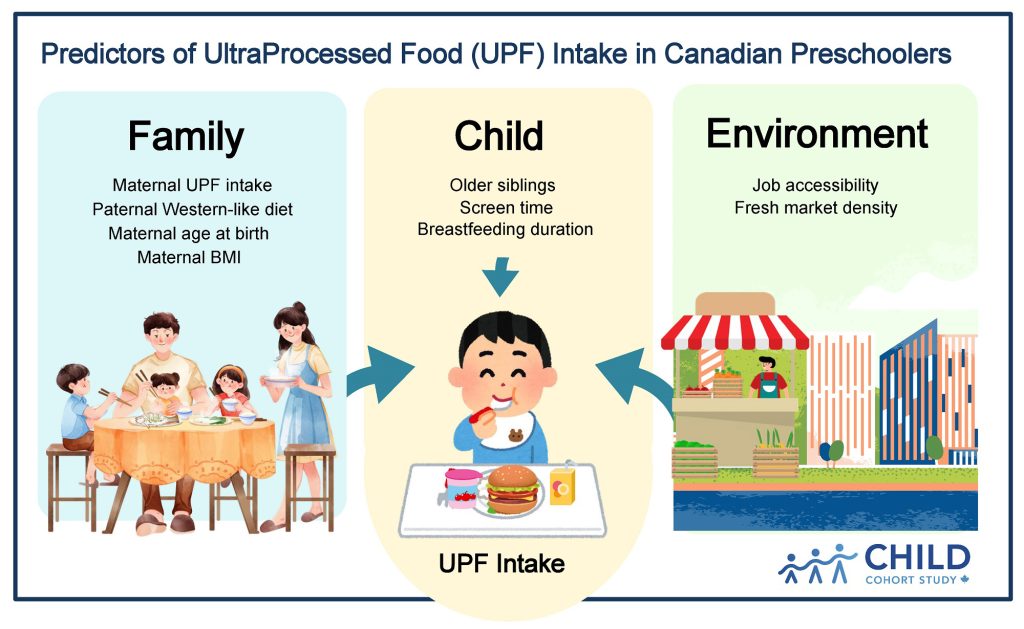 Predictors of UltraProcessed Food (UPF) Intake in Canadian Preschoolers

Family

Maternal UPF intake
Paternal Western-like diet
Maternal age at birth
Maternal BMI

Child

Older siblings
Screen time
Breastfeeding duration

UPF Intake

Environment

Job accessibility
Fresh market density

CHILD
COHORT STUDY